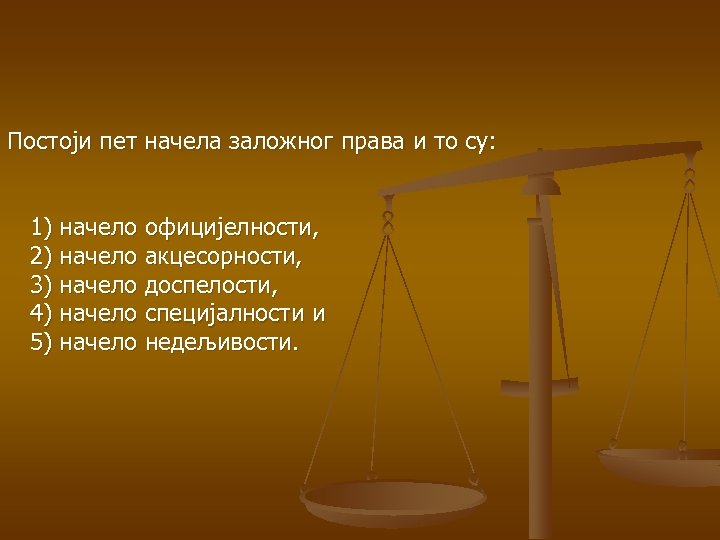 Постоји пет начела заложног права и то су:

1) начело официјелности,
2) начело акцесорности,
3) начело доспелости,
4) начело специјалности и
5) начело недељивости.